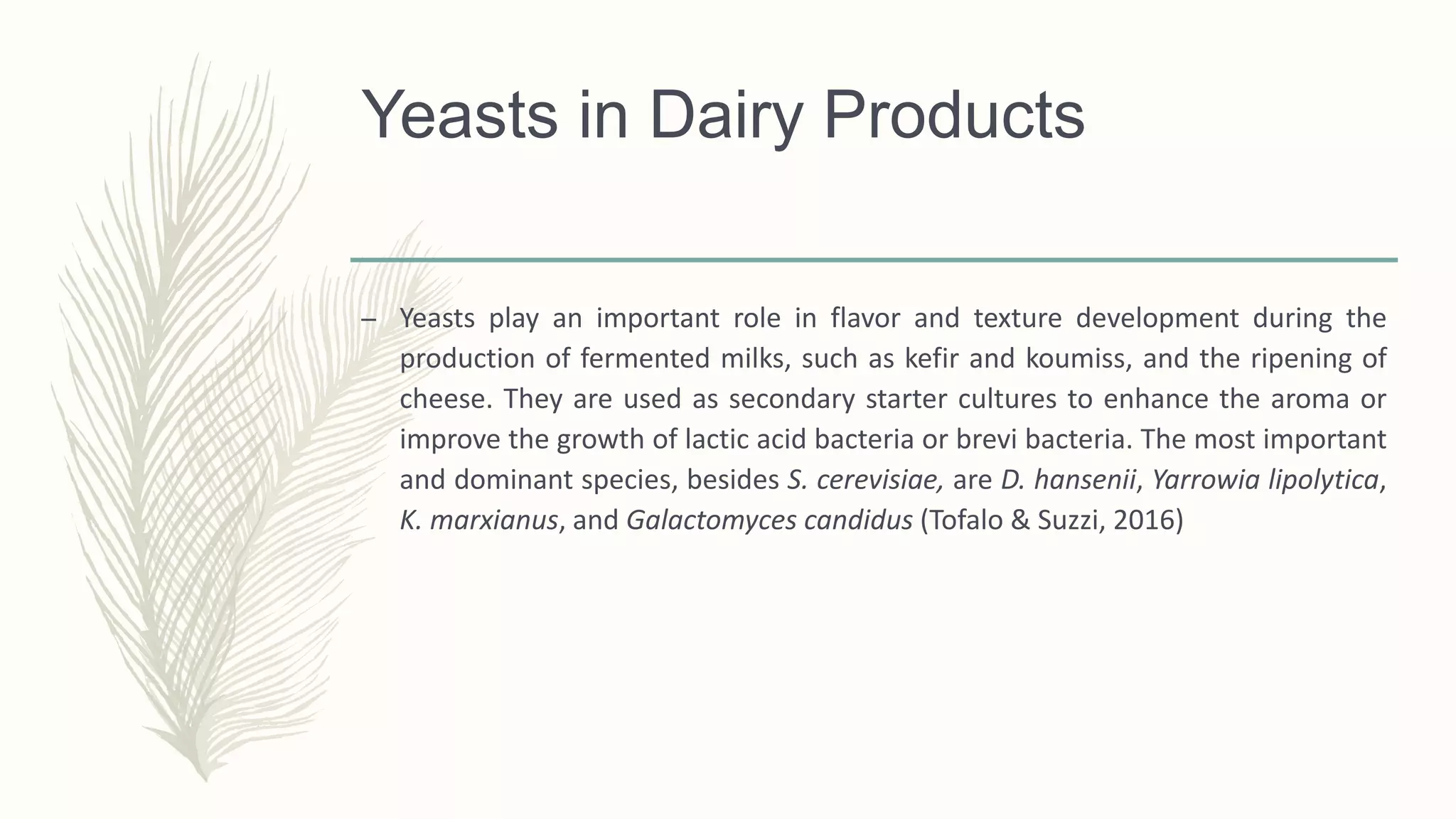 Yeasts in Dairy Products

– Yeasts play an important role in flavor and texture development during the production of fermented milks, such as kefir and koumiss, and the ripening of cheese. They are used as secondary starter cultures to enhance the aroma or improve the growth of lactic acid bacteria or brevi bacteria. The most important and dominant species, besides S. cerevisiae, are D. hansenii, Yarrowia lipolytica, K. marxianus, and Galactomyces candidus (Tofalo & Suzzi, 2016)